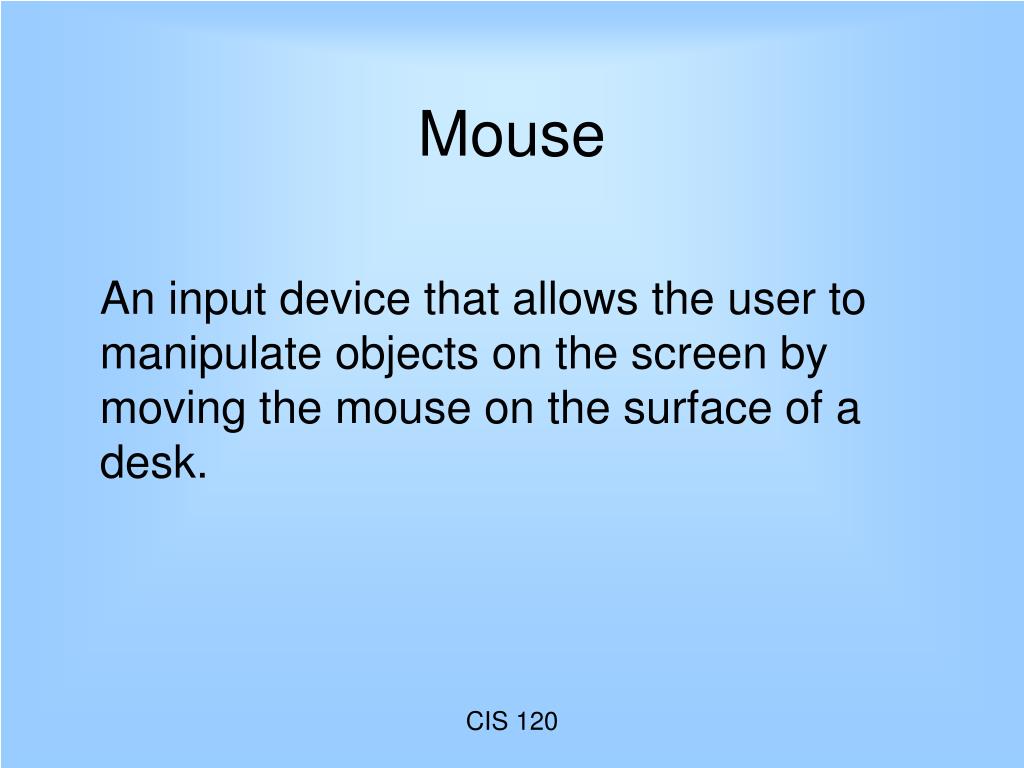 Mouse

An input device that allows the user to manipulate objects on the screen by moving the mouse on the surface of a desk.

CIS 120